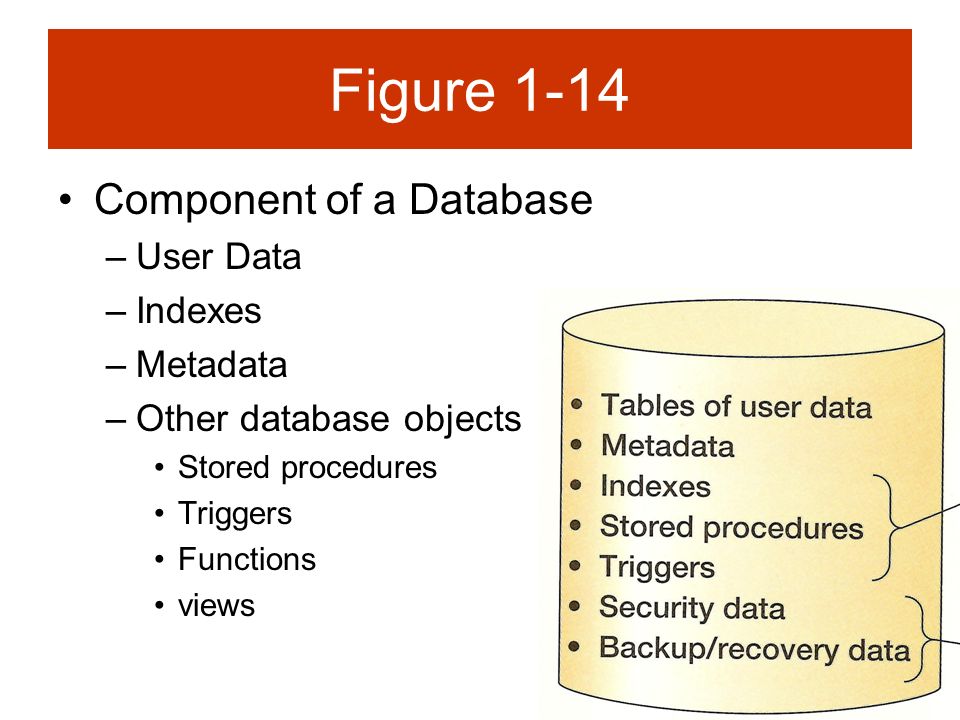 Figure 1-14

• Component of a Database
– User Data
– Indexes
– Metadata
– Other database objects
• Stored procedures
• Triggers
• Functions
• views

• Tables of user data
• Metadata
• Indexes
• Stored procedures
• Triggers
• Security data
• Backup/recovery data